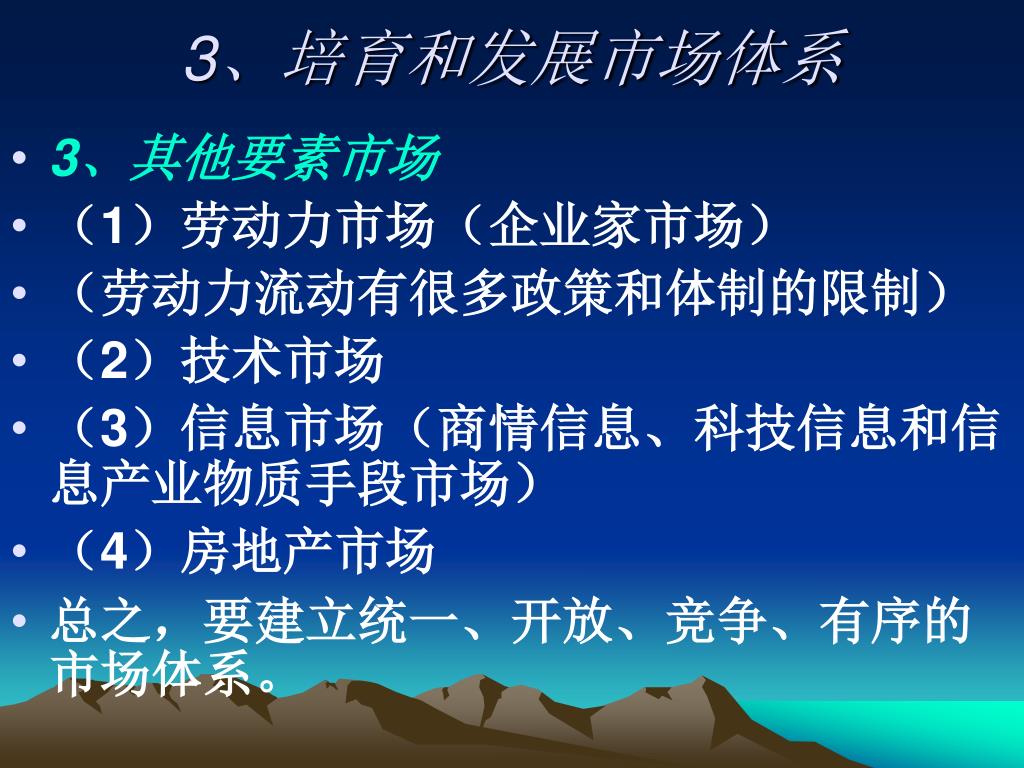 3、培育和发展市场体系

• 3、其他要素市场
• （1）劳动力市场（企业家市场）
• （劳动力流动有很多政策和体制的限制）
• （2）技术市场
• （3）信息市场（商情信息、科技信息和信息产业物质手段市场）
• （4）房地产市场
• 总之，要建立统一、开放、竞争、有序的市场体系。